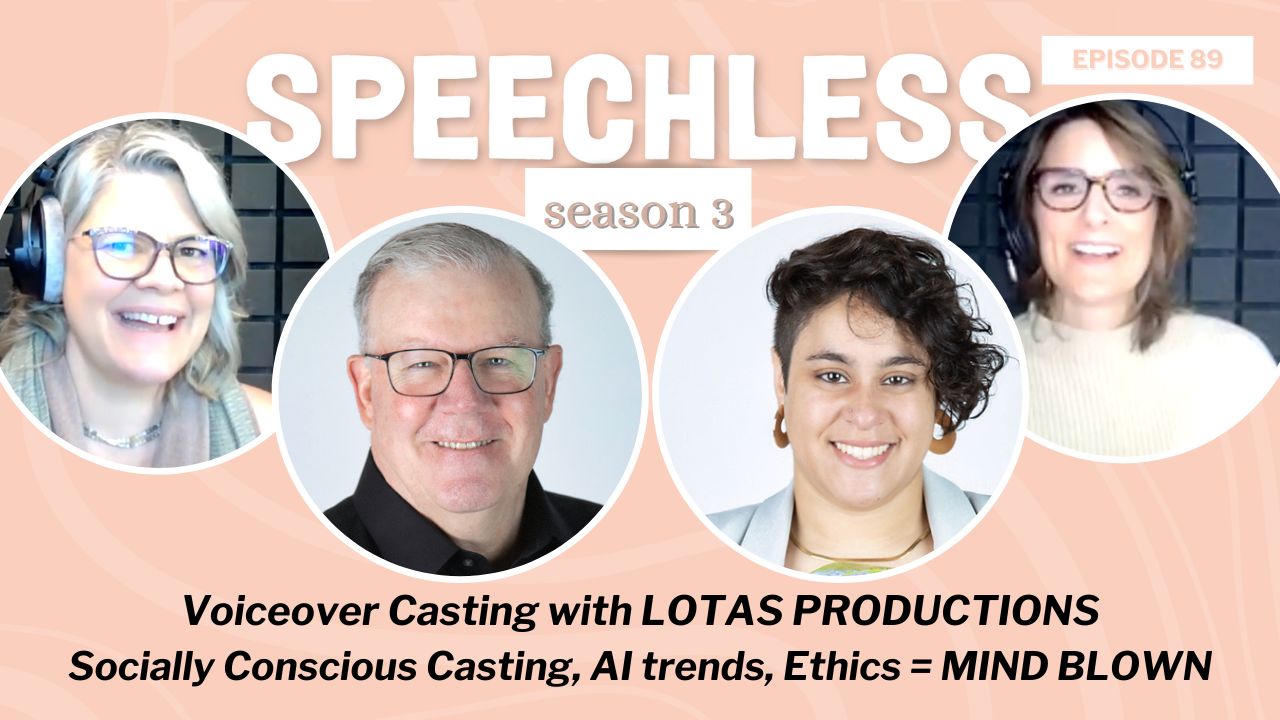 SPEECHLESS

EPISODE 89

season 3

Voiceover Casting with LOTAS PRODUCTIONS
Socially Conscious Casting, AI trends, Ethics = MIND BLOWN